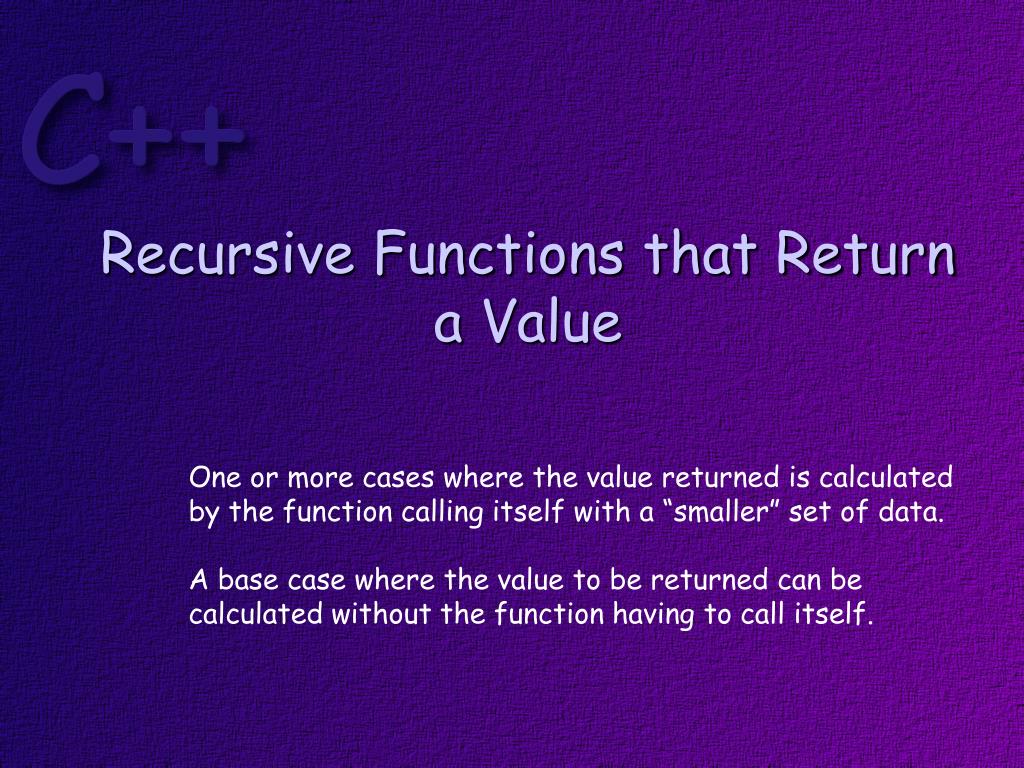 C++

Recursive Functions that Return a Value

One or more cases where the value returned is calculated by the function calling itself with a “smaller” set of data.

A base case where the value to be returned can be calculated without the function having to call itself.